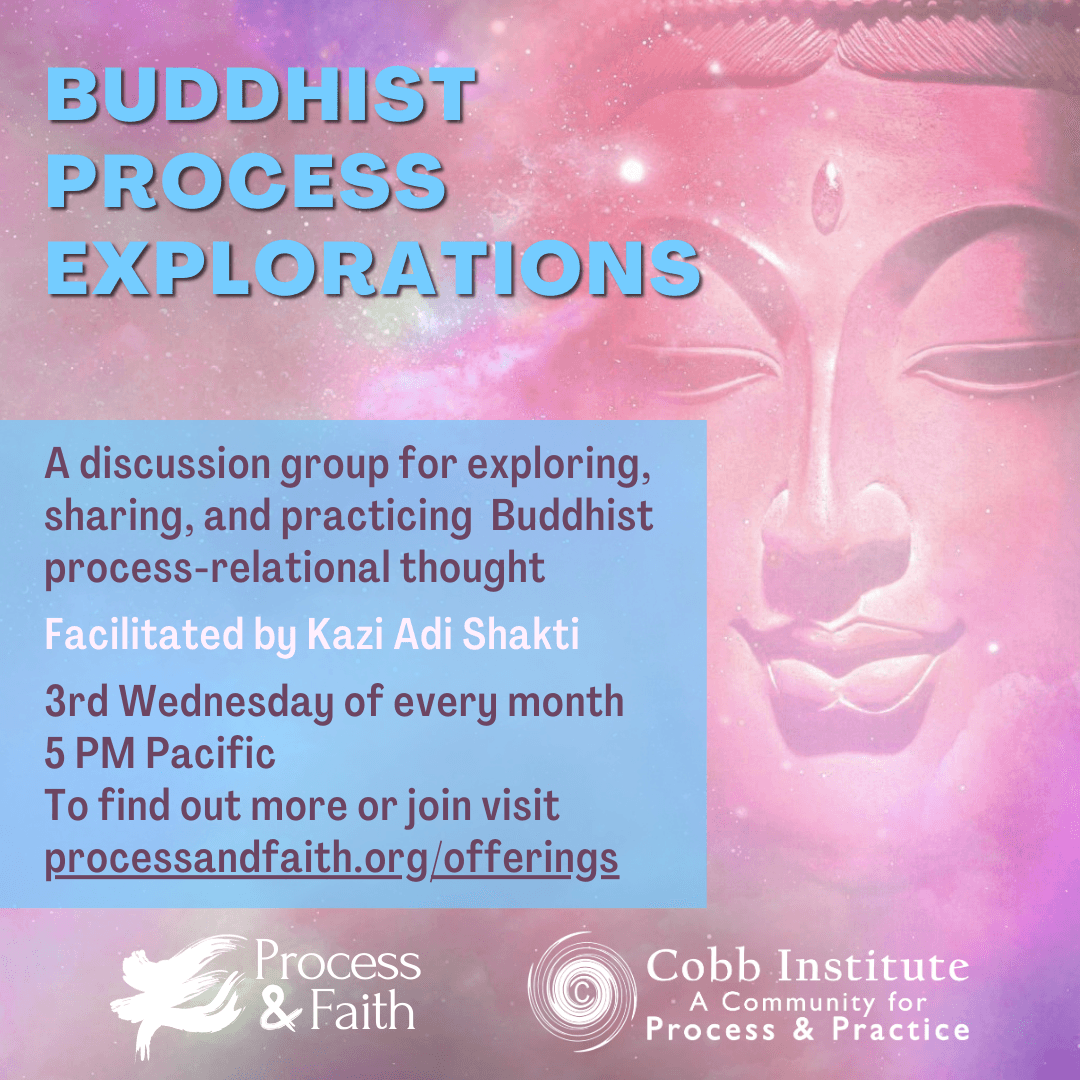 BUDDHIST PROCESS EXPLORATIONS

A discussion group for exploring, sharing, and practicing Buddhist process-relational thought

Facilitated by Kazi Adi Shakti

3rd Wednesday of every month
5 PM Pacific
To find out more or join visit
processandfaith.org/offerings

Process & Faith

Cobb Institute
A Community for
Process & Practice